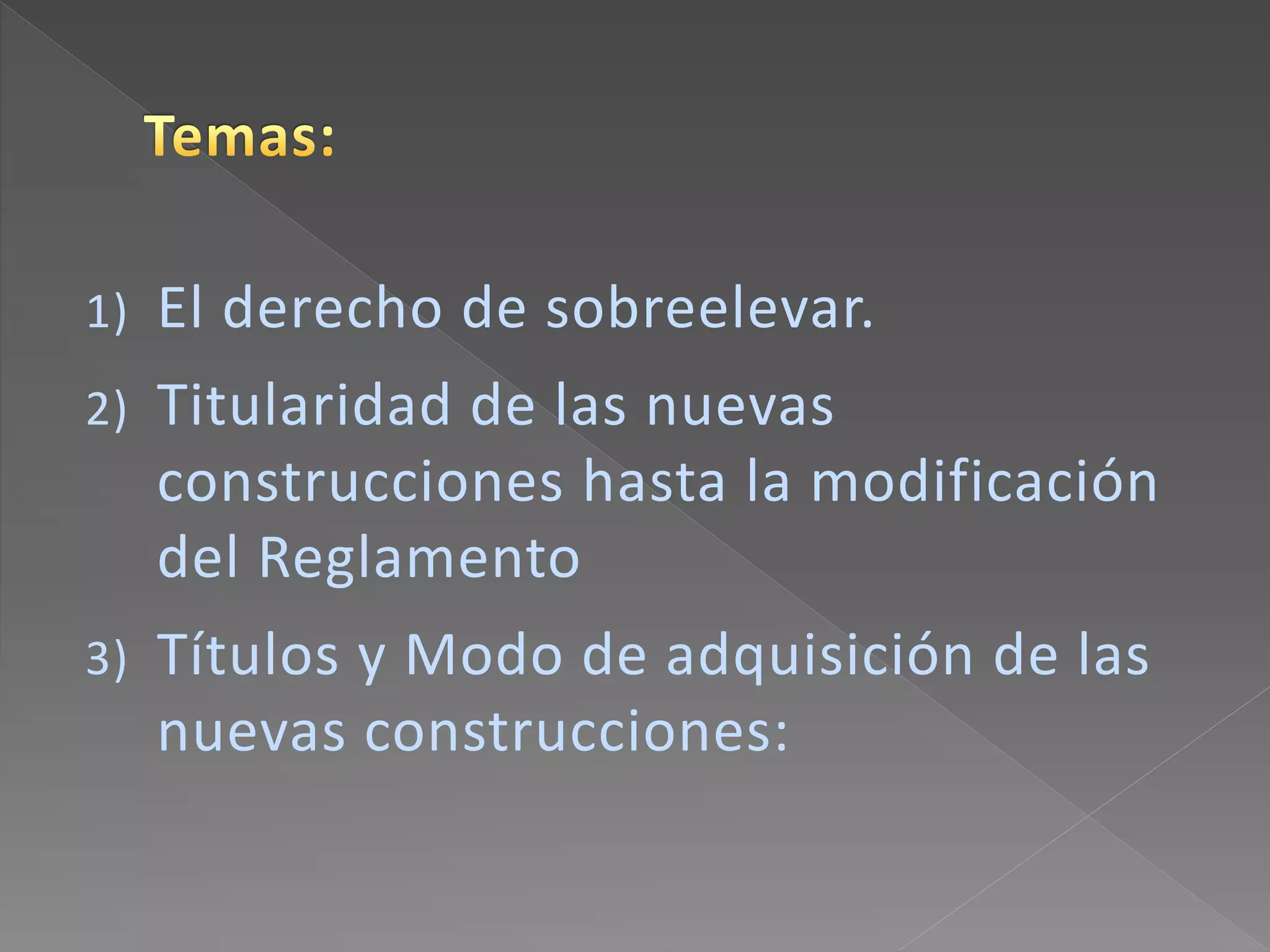 Temas:

1) El derecho de sobreelevar.

2) Titularidad de las nuevas construcciones hasta la modificación del Reglamento

3) Títulos y Modo de adquisición de las nuevas construcciones: